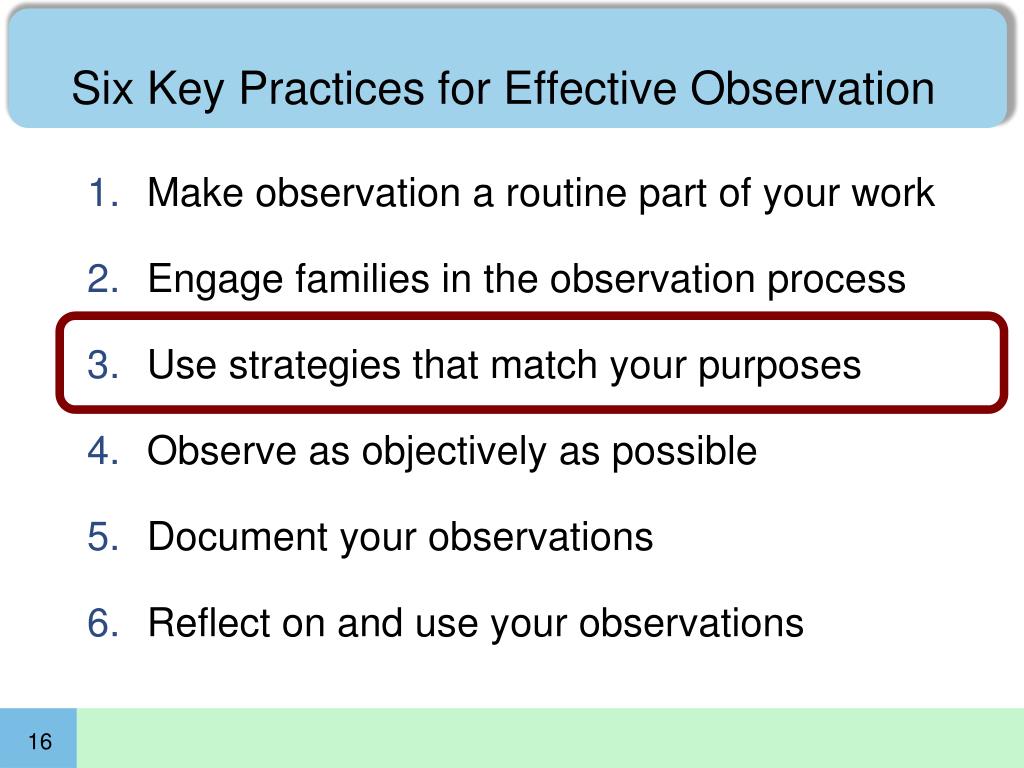 Six Key Practices for Effective Observation

1. Make observation a routine part of your work
2. Engage families in the observation process
3. Use strategies that match your purposes
4. Observe as objectively as possible
5. Document your observations
6. Reflect on and use your observations

16